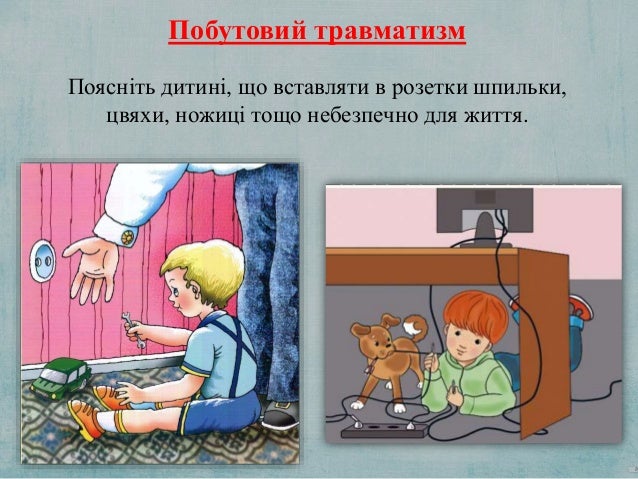 Побутовий травматизм

Поясніть дитині, що вставляти в розетки шпильки, цвяхи, ножиці тощо небезпечно для життя.